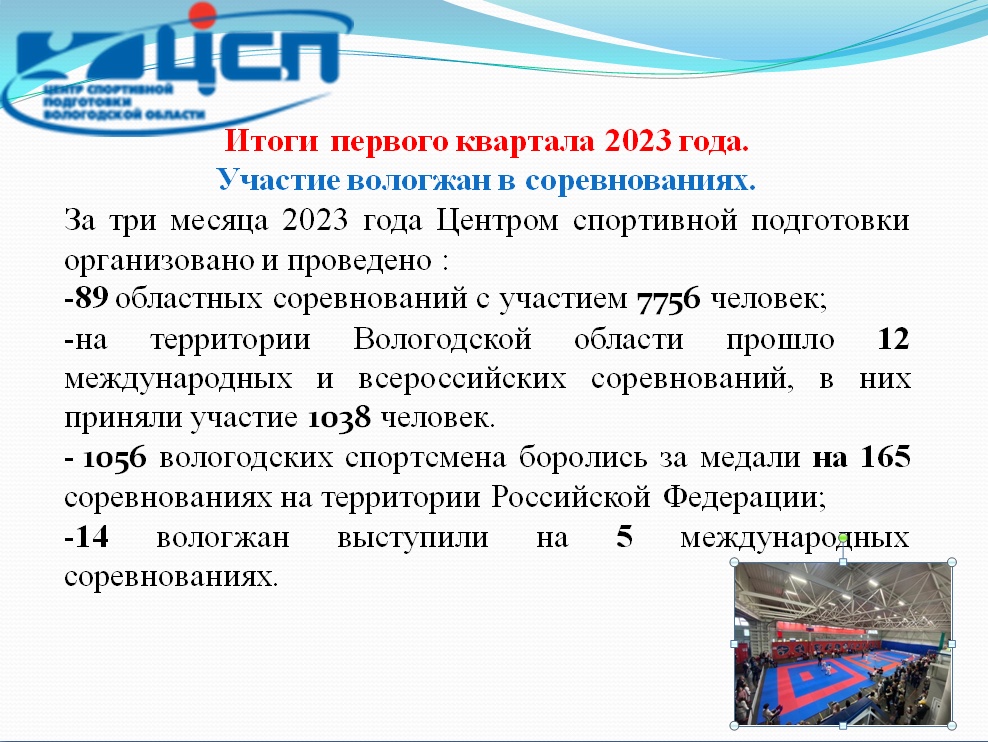 ЦСП
ЦЕНТР СПОРТИВНОЙ ПОДГОТОВКИ ВОЛОГОДСКОЙ ОБЛАСТИ

Итоги первого квартала 2023 года.
Участие вологжан в соревнованиях.

За три месяца 2023 года Центром спортивной подготовки организовано и проведено :

-89 областных соревнований с участием 7756 человек;

-на территории Вологодской области прошло 12 международных и всероссийских соревнований, в них приняли участие 1038 человек.

- 1056 вологодских спортсмена боролись за медали на 165 соревнованиях на территории Российской Федерации;

-14 вологжан выступили на 5 международных соревнованиях.